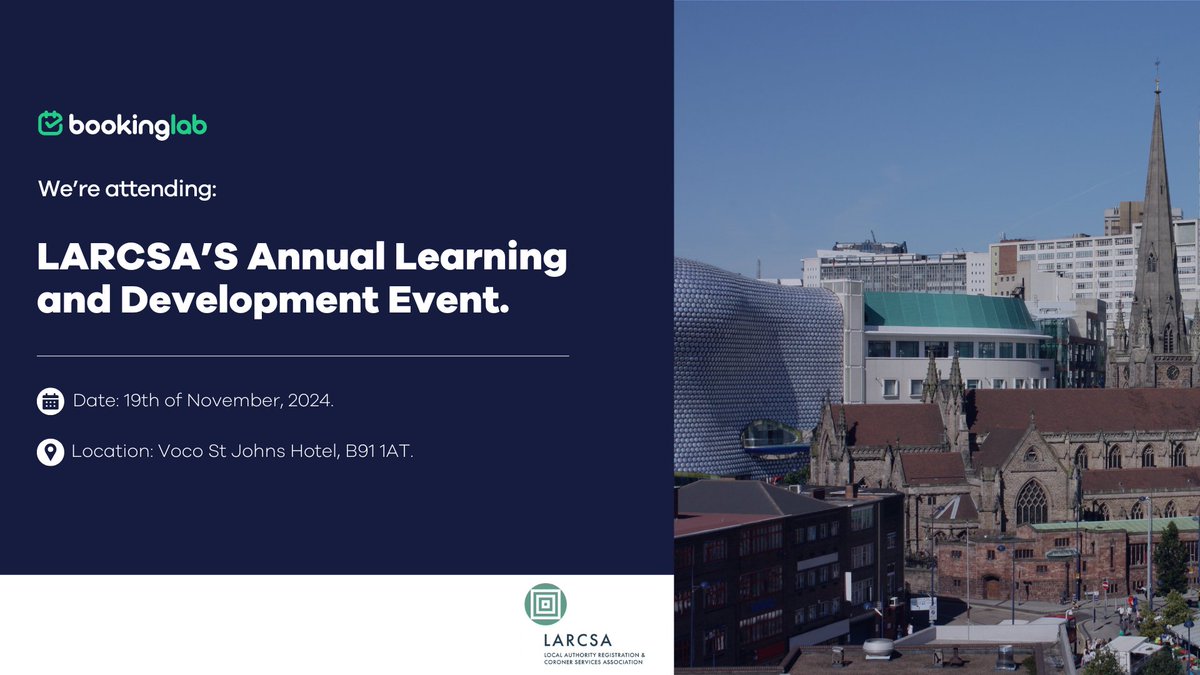 bookinglab

We're attending:

LARCSA'S Annual Learning and Development Event.

Date: 19th of November, 2024.

Location: Voco St Johns Hotel, B91 1AT.

LARCSA
LOCAL AUTHORITY REGISTRATION & CORONER SERVICES ASSOCIATION